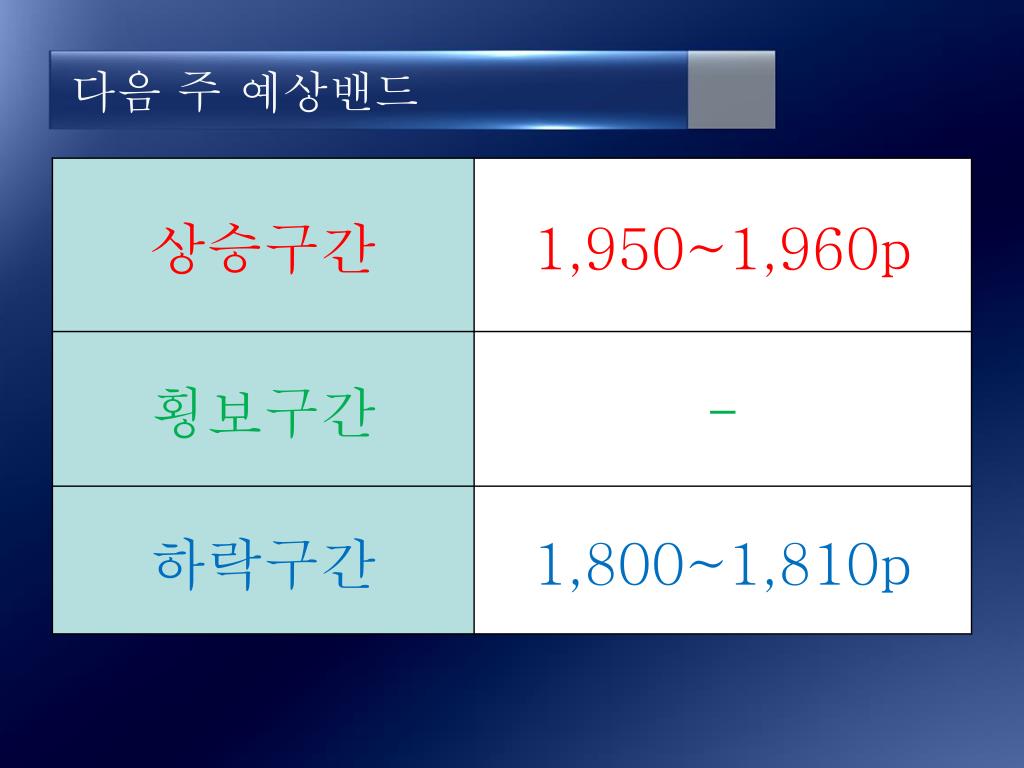 다음 주 예상밴드

| 상승구간 | 1,950~1,960p |
|---|---|
| 횡보구간 | - |
| 하락구간 | 1,800~1,810p |